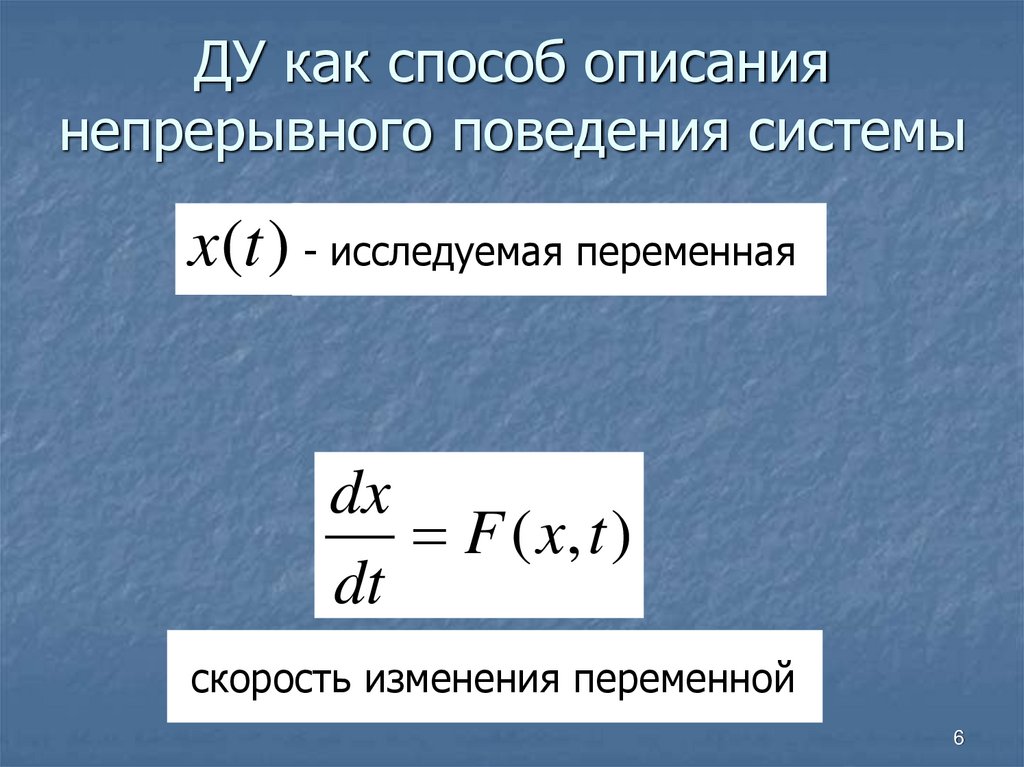 ДУ как способ описания непрерывного поведения системы

$x(t)$ - исследуемая переменная

$\frac{dx}{dt} = F(x,t)$

скорость изменения переменной

6